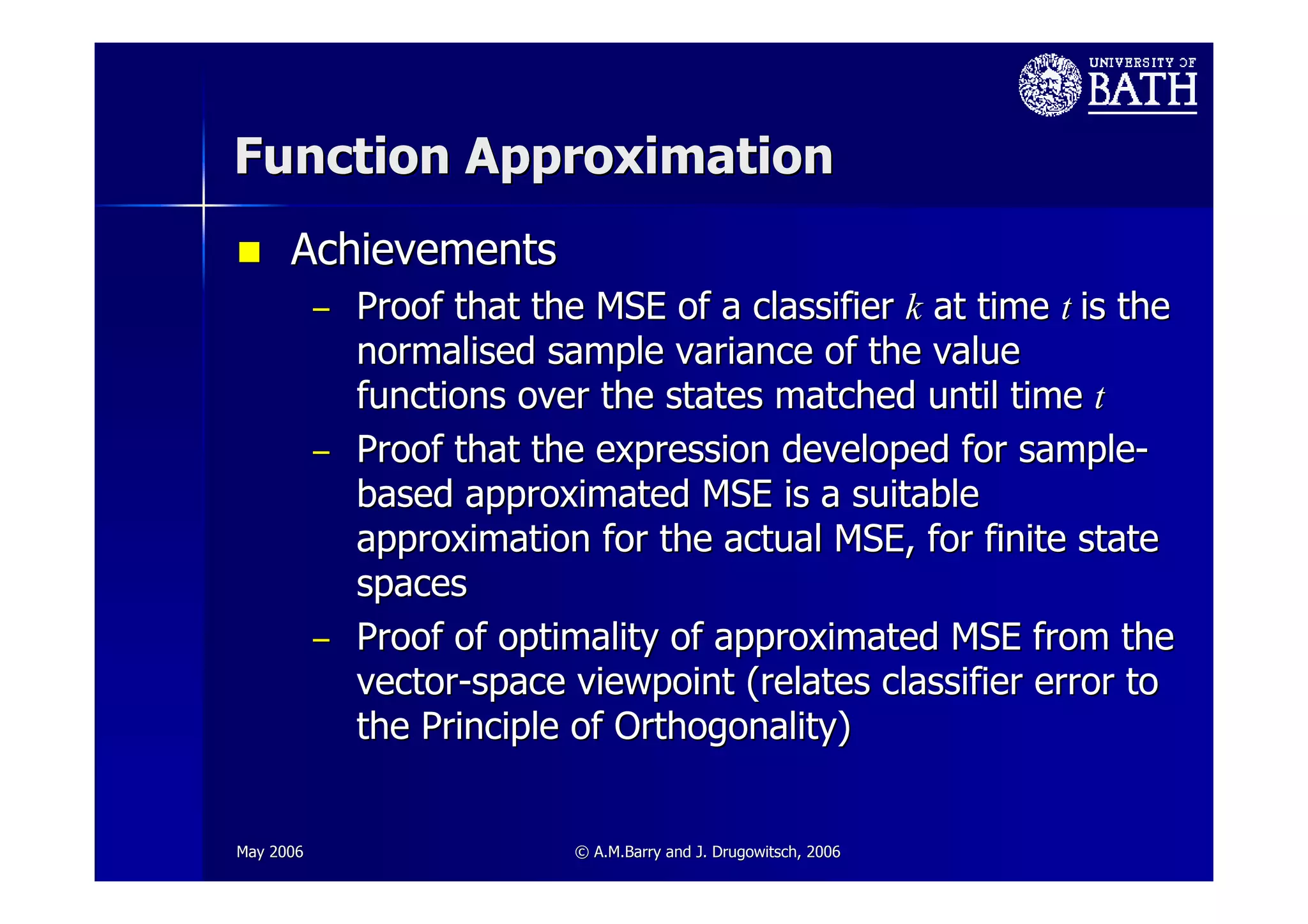 UNIVERSITY OF BATH

Function Approximation

Achievements

– Proof that the MSE of a classifier $k$ at time $t$ is the normalised sample variance of the value functions over the states matched until time $t$

– Proof that the expression developed for sample-based approximated MSE is a suitable approximation for the actual MSE, for finite state spaces

– Proof of optimality of approximated MSE from the vector-space viewpoint (relates classifier error to the Principle of Orthogonality)

May 2006

© A.M.Barry and J. Drugowitsch, 2006